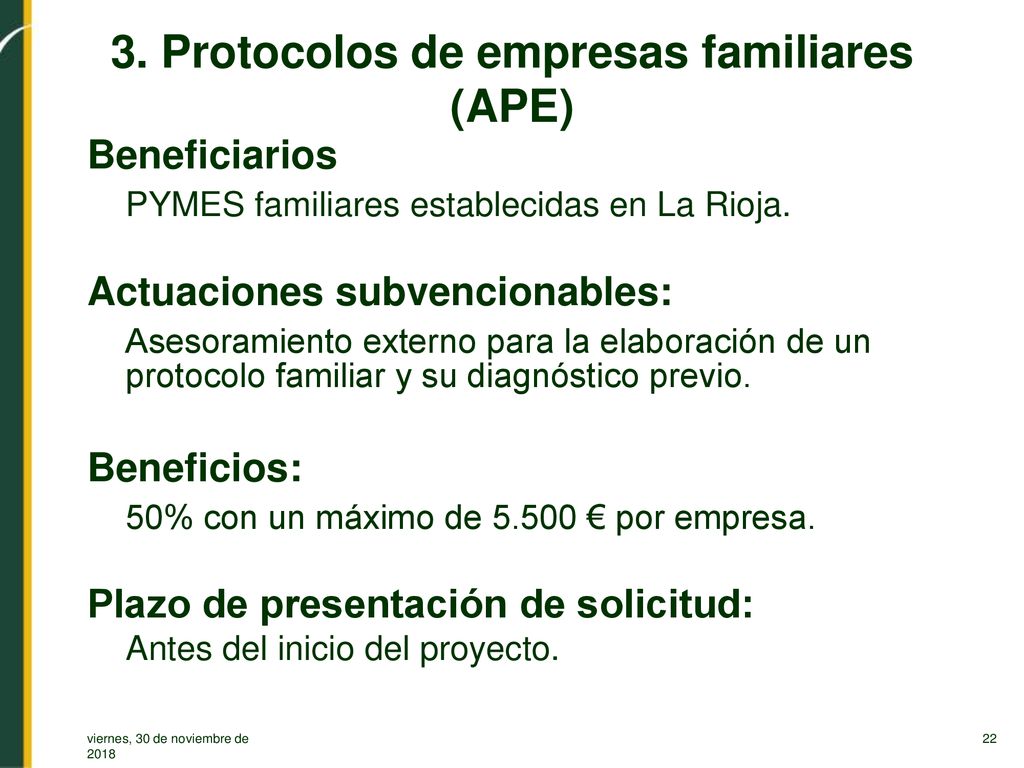 3. Protocolos de empresas familiares (APE)

Beneficiarios

PYMES familiares establecidas en La Rioja.

Actuaciones subvencionables:

Asesoramiento externo para la elaboración de un protocolo familiar y su diagnóstico previo.

Beneficios:

50% con un máximo de 5.500 € por empresa.

Plazo de presentación de solicitud:

Antes del inicio del proyecto.

viernes, 30 de noviembre de 2018

22